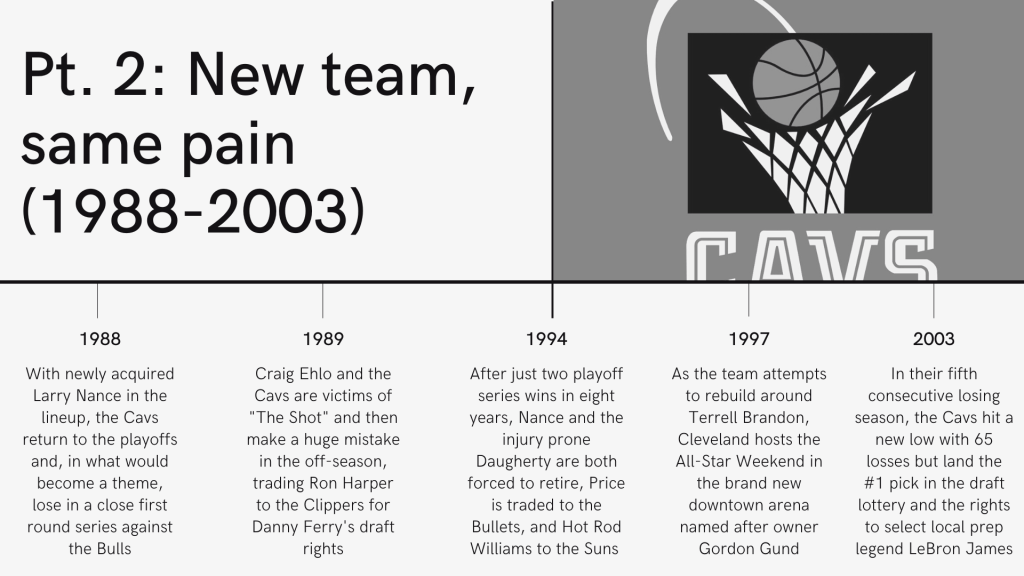 Pt. 2: New team, same pain (1988-2003)

CAVS

1988

With newly acquired Larry Nance in the lineup, the Cavs return to the playoffs and, in what would become a theme, lose in a close first round series against the Bulls

1989

Craig Ehlo and the Cavs are victims of "The Shot" and then make a huge mistake in the off-season, trading Ron Harper to the Clippers for Danny Ferry's draft rights

1994

After just two playoff series wins in eight years, Nance and the injury prone Daugherty are both forced to retire, Price is traded to the Bullets, and Hot Rod Williams to the Suns

1997

As the team attempts to rebuild around Terrell Brandon, Cleveland hosts the All-Star Weekend in the brand new downtown arena named after owner Gordon Gund

2003

In their fifth consecutive losing season, the Cavs hit a new low with 65 losses but land the #1 pick in the draft lottery and the rights to select local prep legend LeBron James